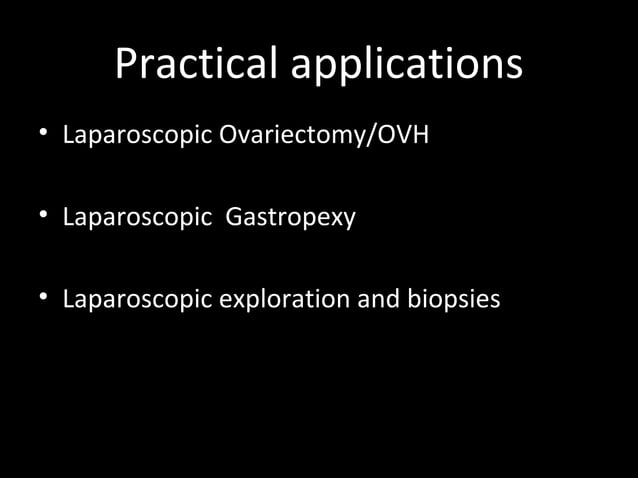 Practical applications

• Laparoscopic Ovariectomy/OVH

• Laparoscopic  Gastropexy

• Laparoscopic exploration and biopsies